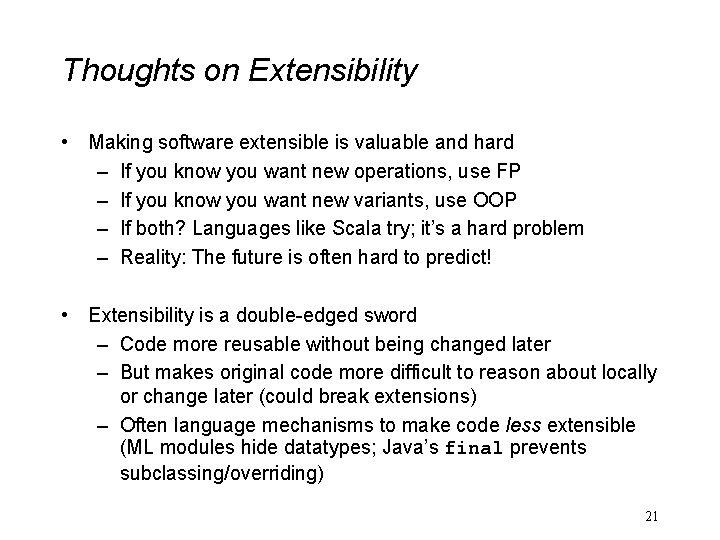 Thoughts on Extensibility

• Making software extensible is valuable and hard
– If you know you want new operations, use FP
– If you know you want new variants, use OOP
– If both? Languages like Scala try; it's a hard problem
– Reality: The future is often hard to predict!

• Extensibility is a double-edged sword
– Code more reusable without being changed later
– But makes original code more difficult to reason about locally or change later (could break extensions)
– Often language mechanisms to make code less extensible (ML modules hide datatypes; Java's final prevents subclassing/overriding)

21